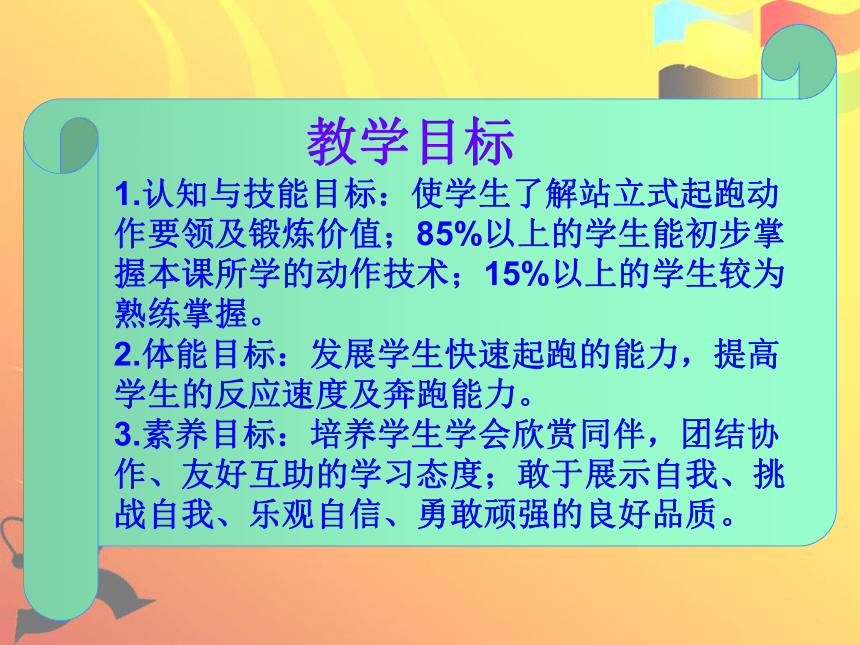 教学目标

1.认知与技能目标：使学生了解站立式起跑动作要领及锻炼价值；85%以上的学生能初步掌握本课所学的动作技术；15%以上的学生较为熟练掌握。
2.体能目标：发展学生快速起跑的能力，提高学生的反应速度及奔跑能力。
3.素养目标：培养学生学会欣赏同伴，团结协作、友好互助的学习态度；敢于展示自我、挑战自我、乐观自信、勇敢顽强的良好品质。